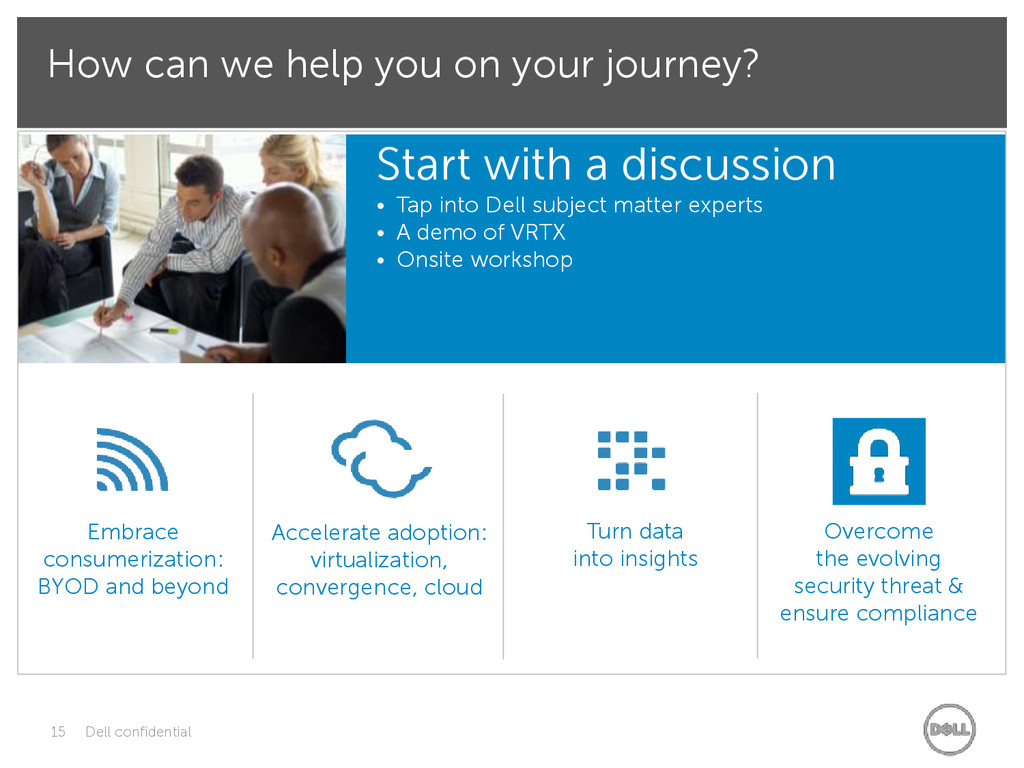 How can we help you on your journey?

Start with a discussion
• Tap into Dell subject matter experts
• A demo of VRTX
• Onsite workshop

Embrace consumerization: BYOD and beyond

Accelerate adoption: virtualization, convergence, cloud

Turn data into insights

Overcome the evolving security threat & ensure compliance

15 Dell confidential

DELL